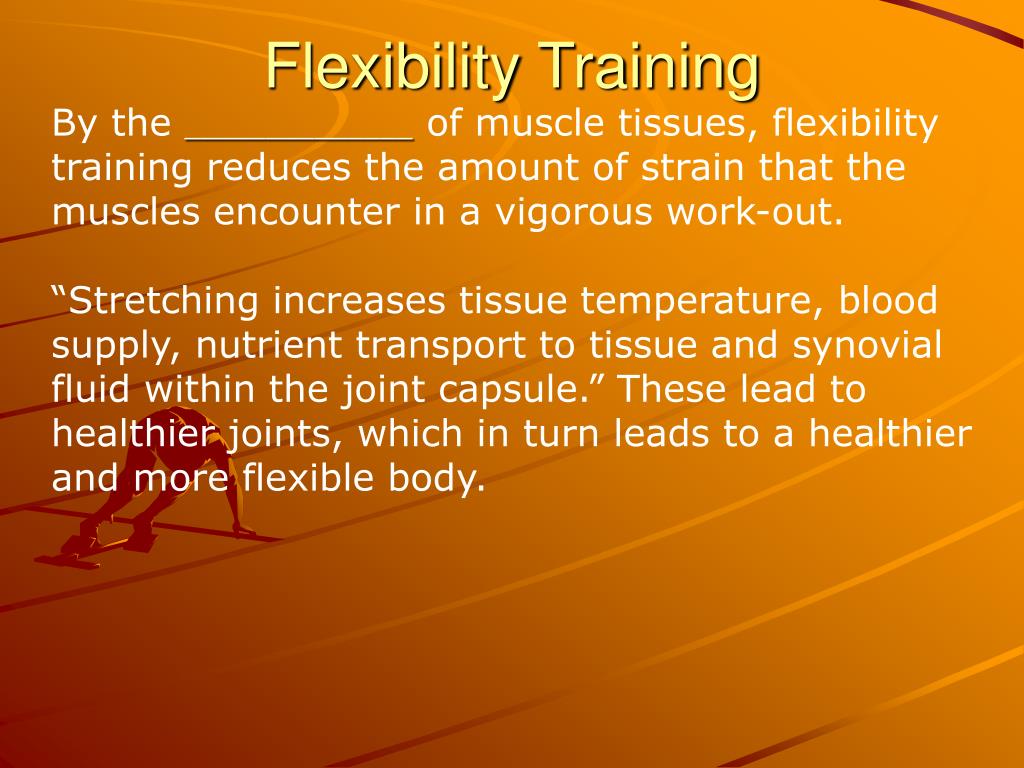 Flexibility Training

By the __________ of muscle tissues, flexibility training reduces the amount of strain that the muscles encounter in a vigorous work-out.

“Stretching increases tissue temperature, blood supply, nutrient transport to tissue and synovial fluid within the joint capsule.” These lead to healthier joints, which in turn leads to a healthier and more flexible body.